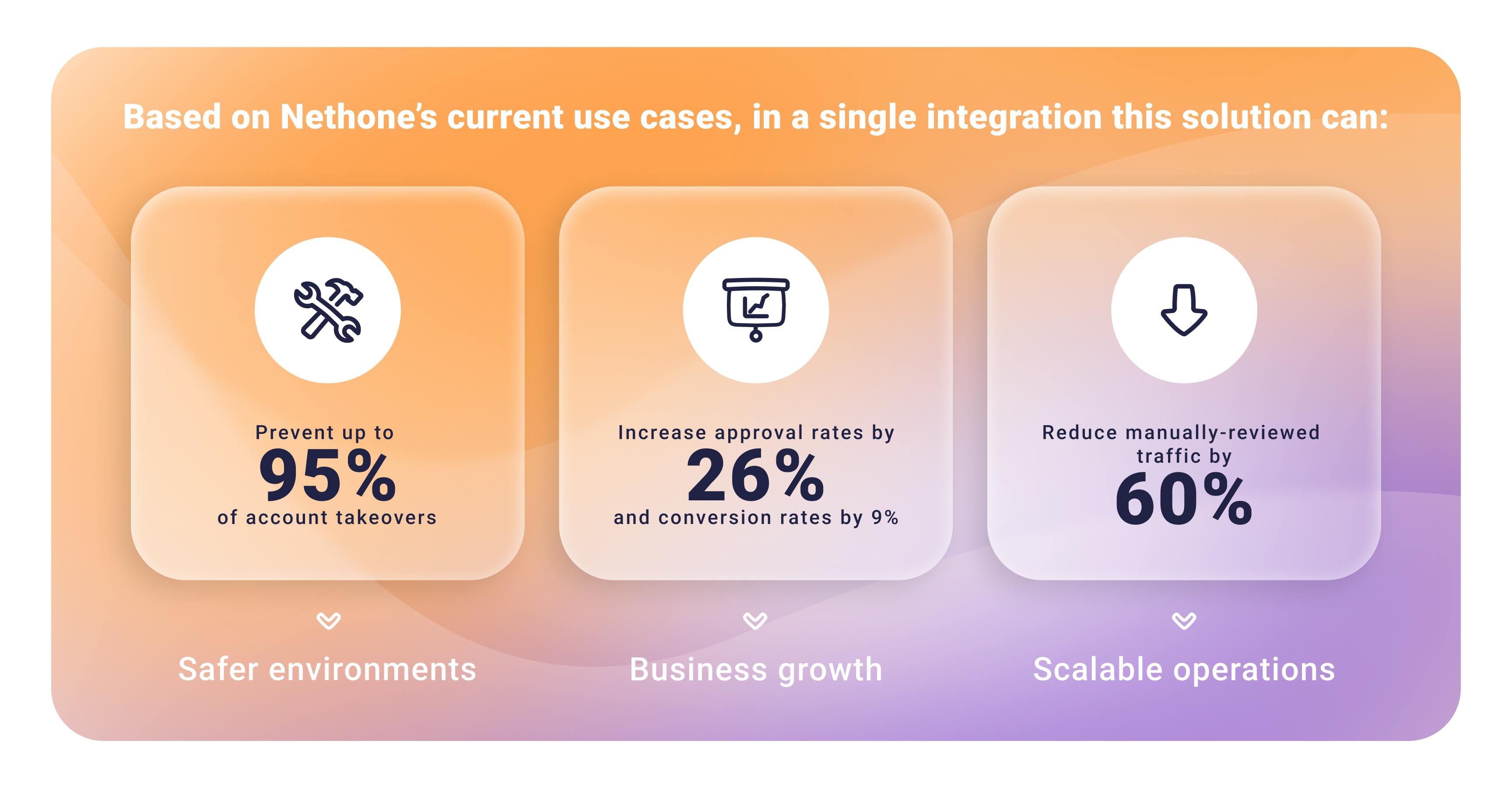 Based on Nethone's current use cases, in a single integration this solution can:

Prevent up to
95%
of account takeovers

Safer environments

Increase approval rates by
26%
and conversion rates by 9%

Business growth

Reduce manually-reviewed traffic by
60%

Scalable operations